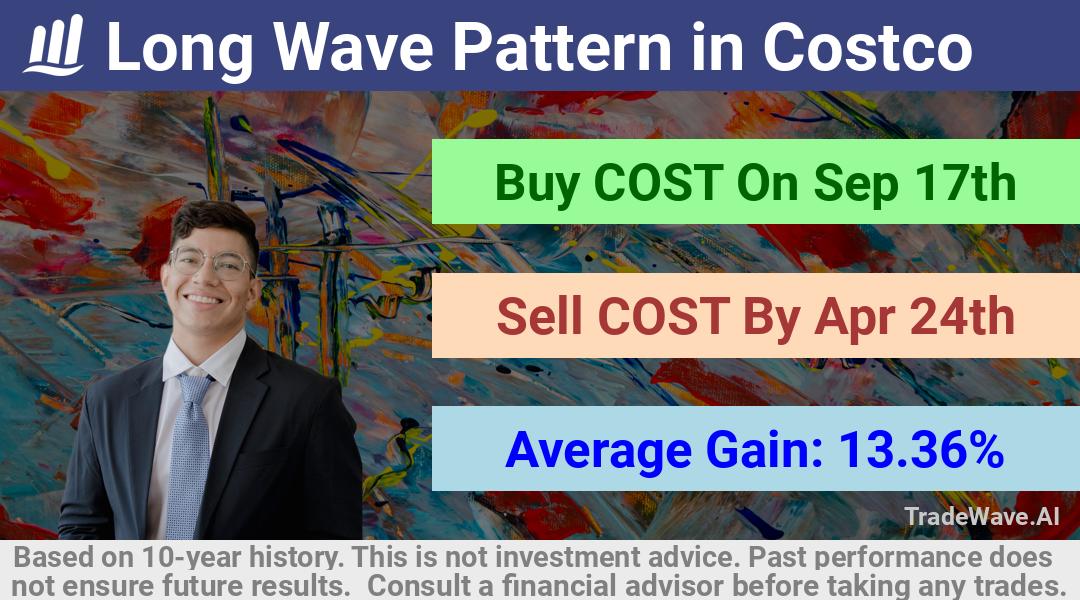 Long Wave Pattern in Costco

Buy COST On Sep 17th

Sell COST By Apr 24th

Average Gain: 13.36%

TradeWave.AI

Based on 10-year history. This is not investment advice. Past performance does not ensure future results. Consult a financial advisor before taking any trades.